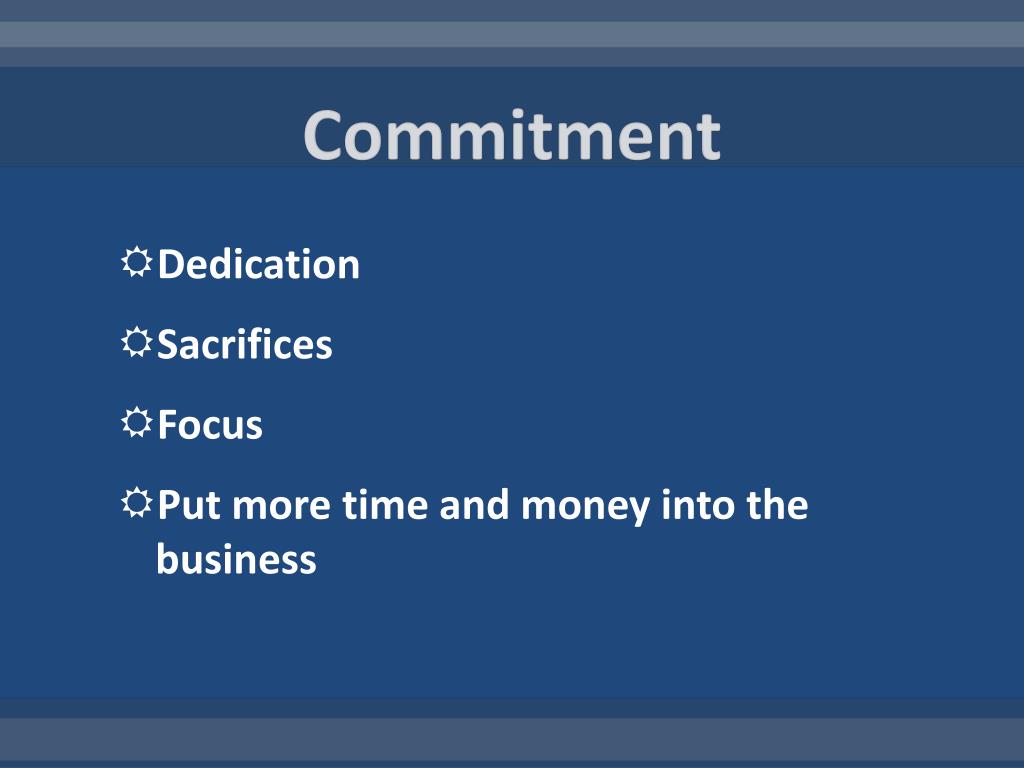 Commitment

☼Dedication

☼Sacrifices

☼Focus

☼Put more time and money into the business